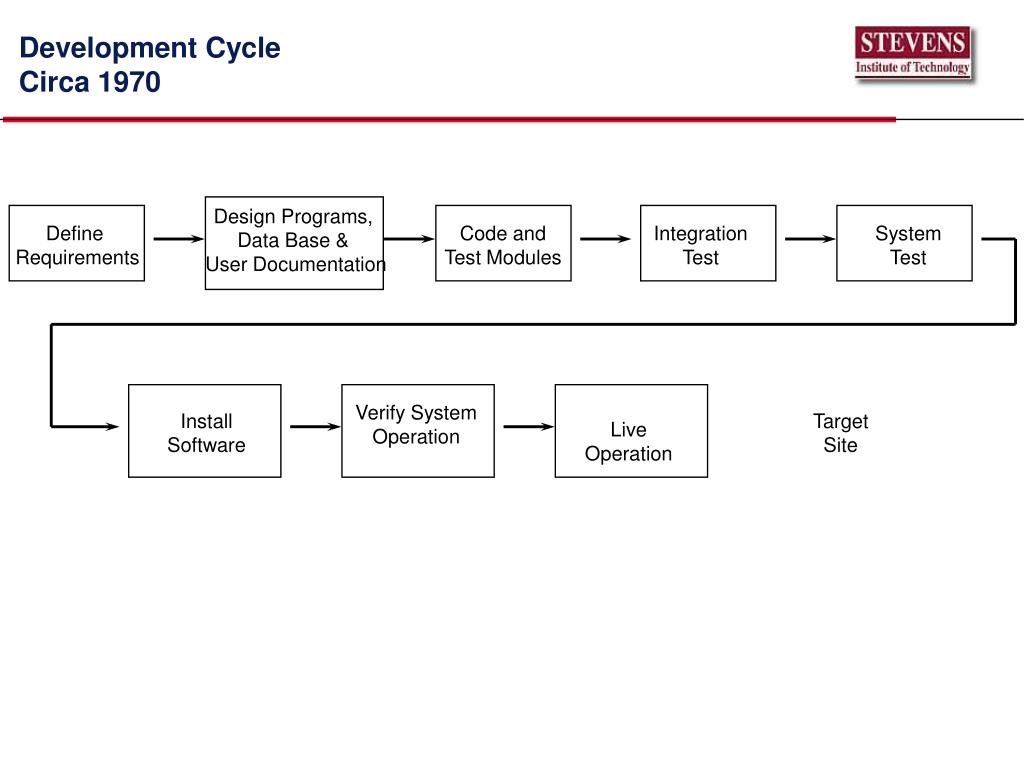 Development Cycle
Circa 1970

STEVENS
Institute of Technology

Define Requirements

Design Programs, Data Base & User Documentation

Code and Test Modules

Integration Test

System Test

Install Software

Verify System Operation

Live Operation

Target Site